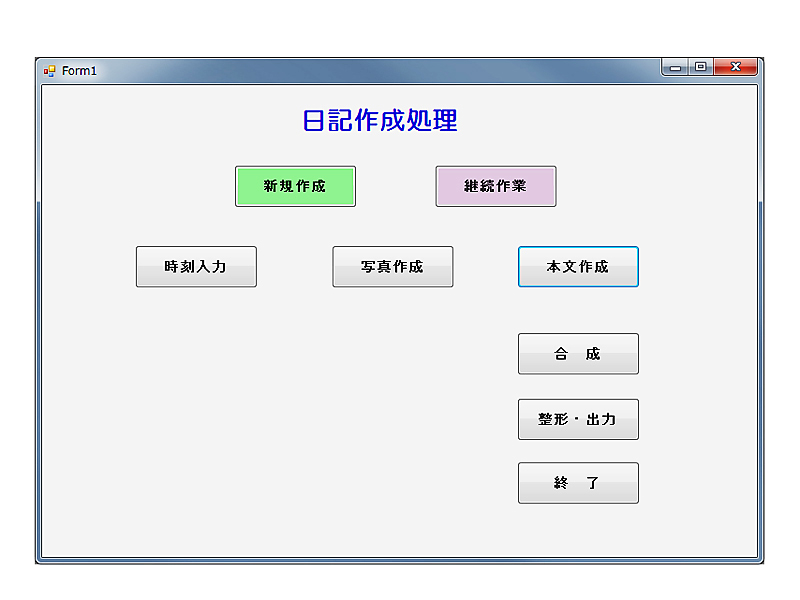 Form1

日記作成処理

新規作成

継続作業

時刻入力

写真作成

本文作成

合　成

整形・出力

終　了